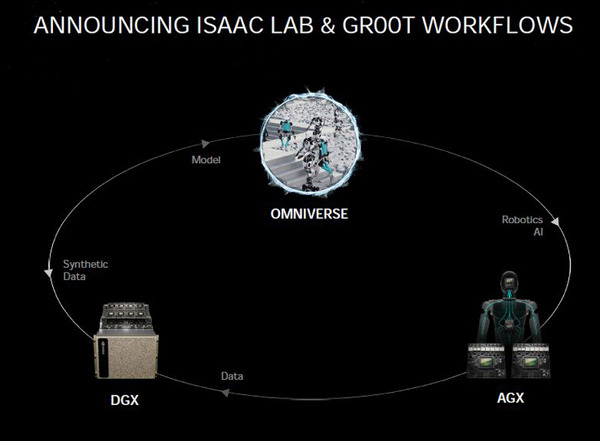 ANNOUNCING ISAAC LAB & GR00T WORKFLOWS

Model

OMNIVERSE

Robotics AI

Synthetic Data

DGX

Data

AGX